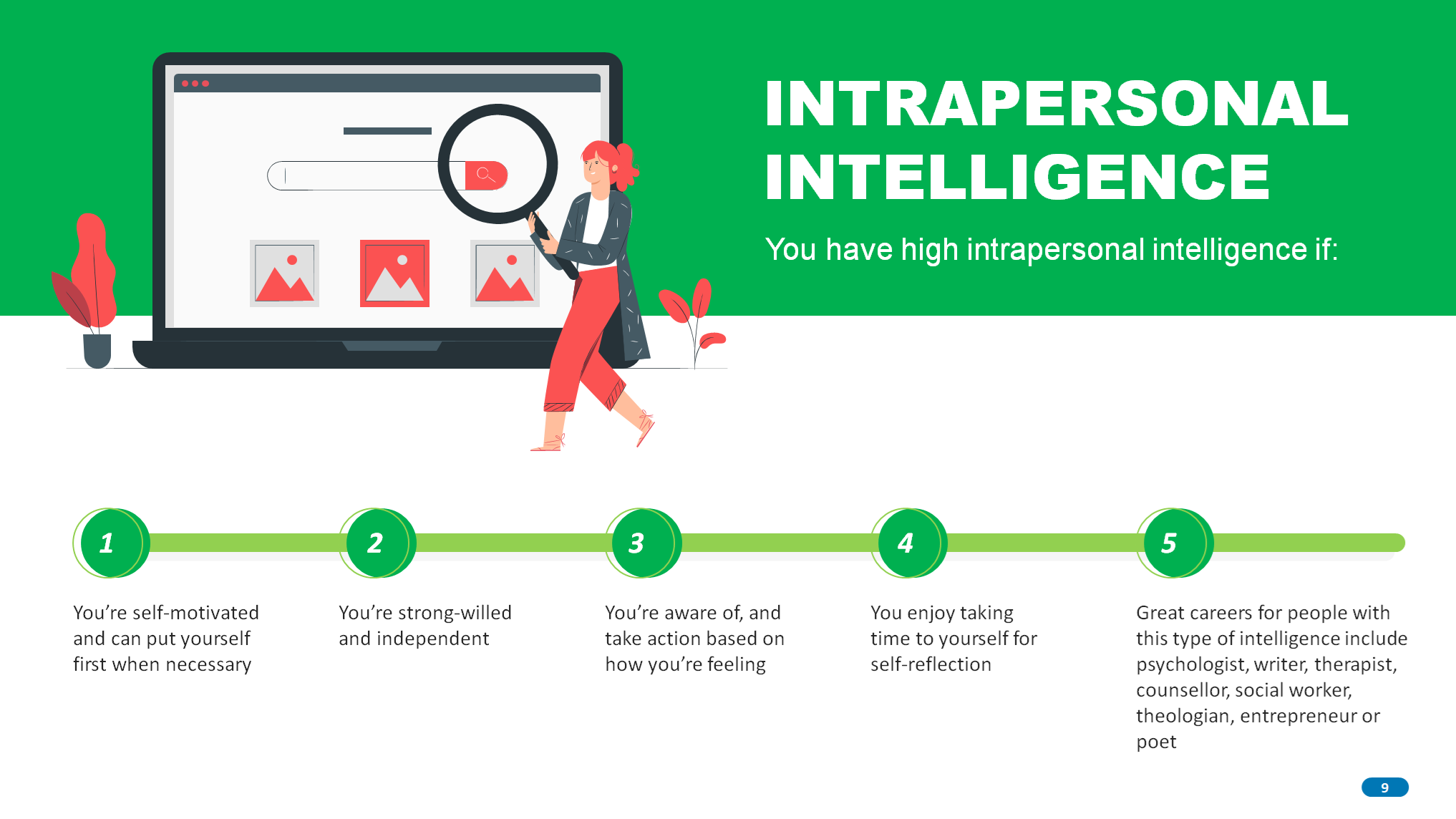 INTRAPERSONAL INTELLIGENCE

You have high intrapersonal intelligence if:

1

You're self-motivated and can put yourself first when necessary

2

You're strong-willed and independent

3

You're aware of, and take action based on how you're feeling

4

You enjoy taking time to yourself for self-reflection

5

Great careers for people with this type of intelligence include psychologist, writer, therapist, counsellor, social worker, theologian, entrepreneur or poet

9